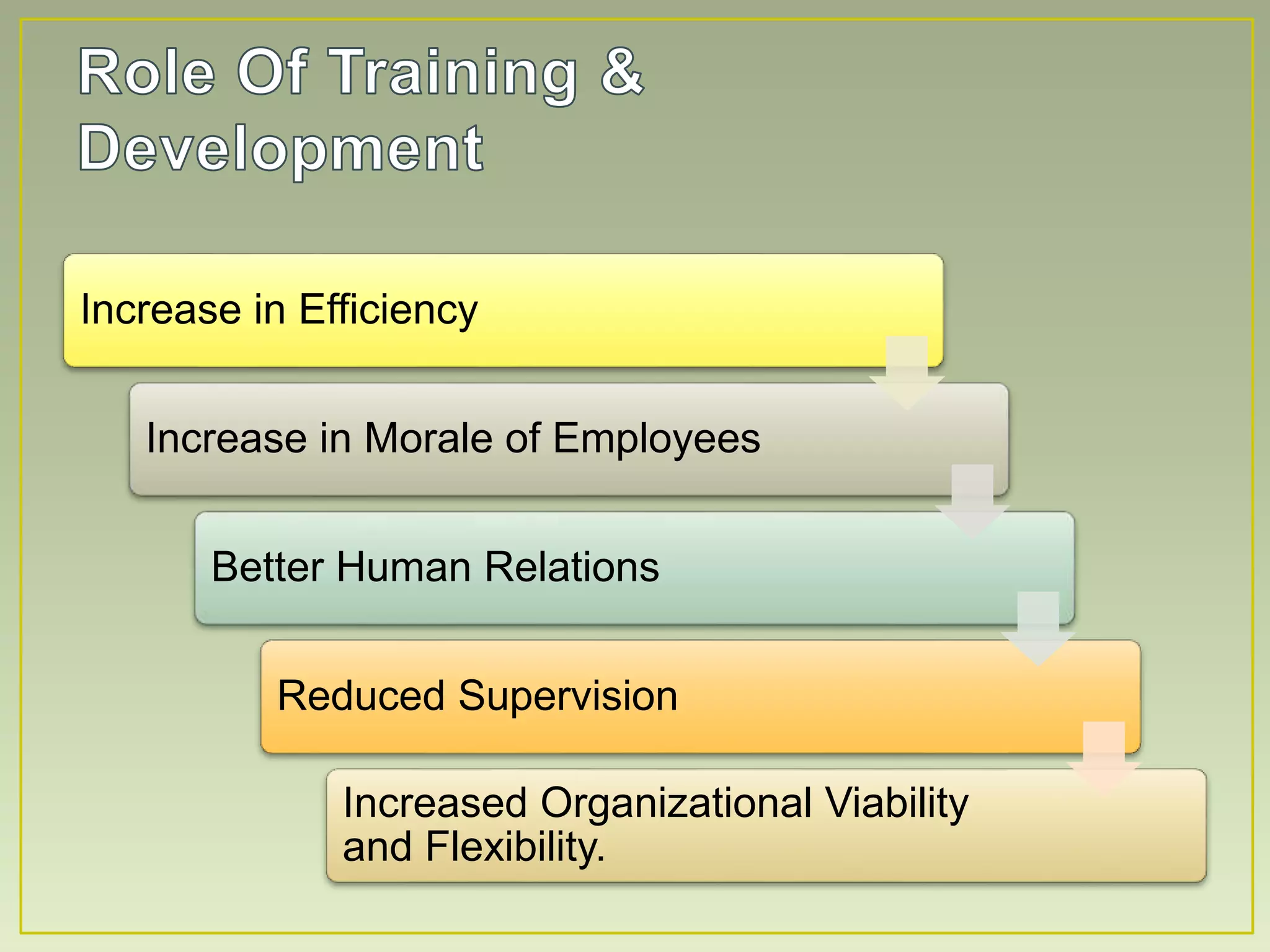 Role Of Training & Development

Increase in Efficiency

Increase in Morale of Employees

Better Human Relations

Reduced Supervision

Increased Organizational Viability and Flexibility.